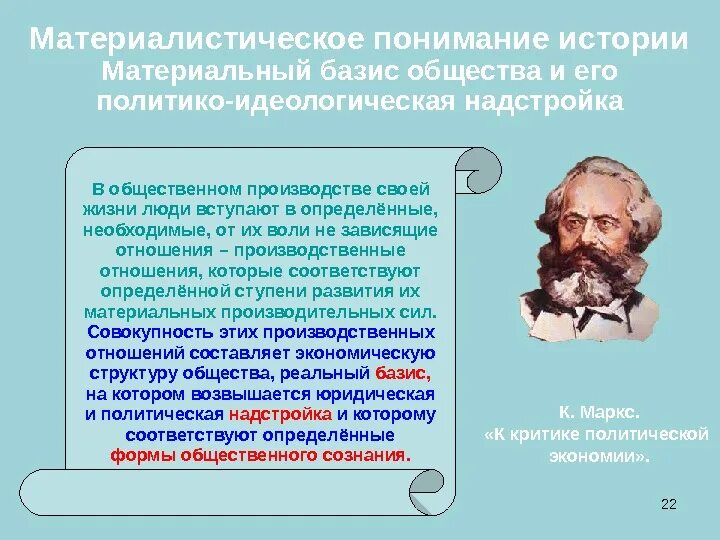 Материалистическое понимание истории
Материальный базис общества и его политико-идеологическая надстройка

В общественном производстве своей жизни люди вступают в определённые, необходимые, от их воли не зависящие отношения – производственные отношения, которые соответствуют определённой ступени развития их материальных производительных сил. Совокупность этих производственных отношений составляет экономическую структуру общества, реальный базис, на котором возвышается юридическая и политическая надстройка и которому соответствуют определённые формы общественного сознания.

К. Маркс.
«К критике политической экономии».

22